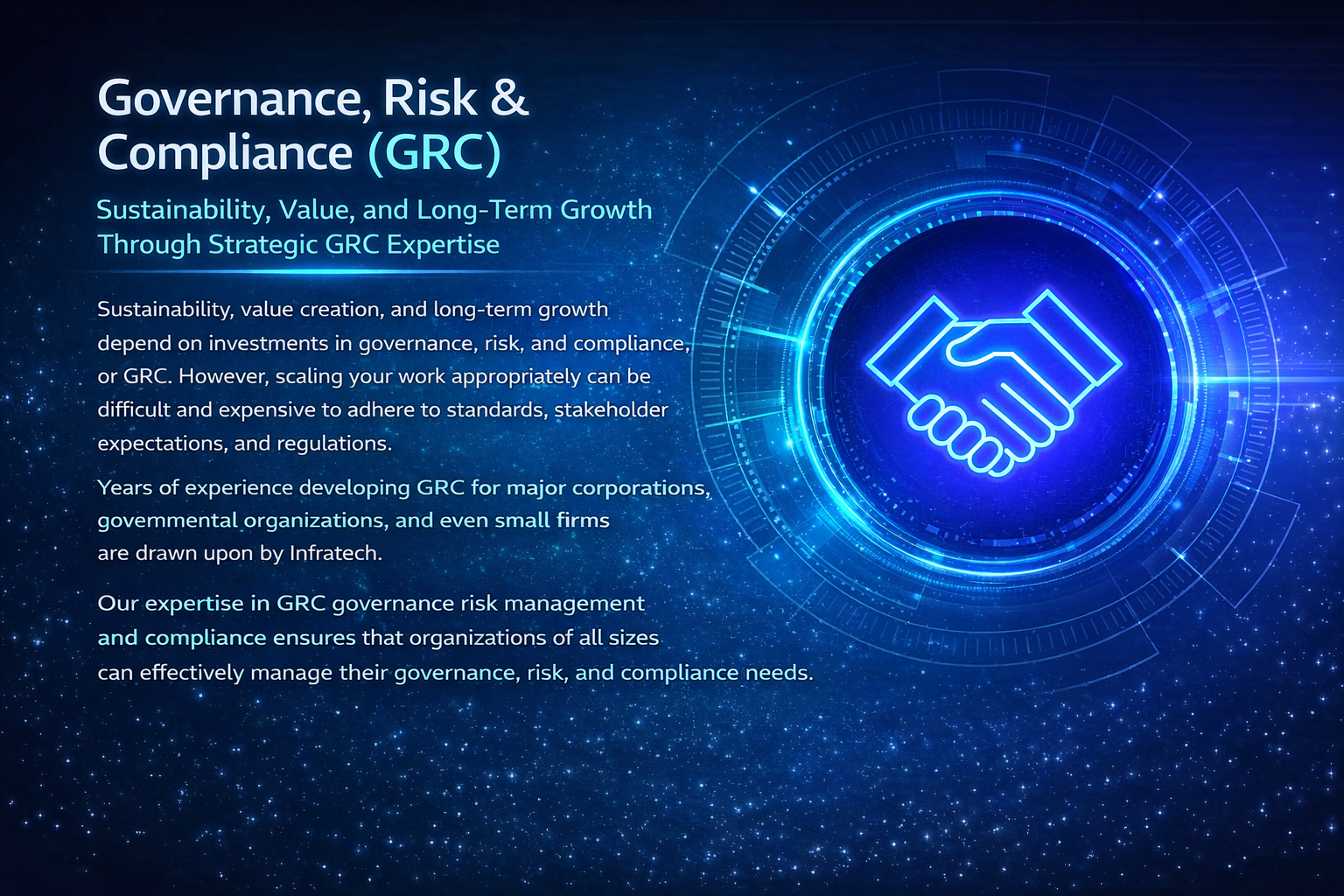 Governance, Risk & Compliance (GRC)

Sustainability, Value, and Long-Term Growth Through Strategic GRC Expertise

Sustainability, value creation, and long-term growth depend on investments in governance, risk, and compliance, or GRC. However, scaling your work appropriately can be difficult and expensive to adhere to standards, stakeholder expectations, and regulations.

Years of experience developing GRC for major corporations, govemmental organizations, and even small firms are drawn upon by Infratech.

Our expertise in GRC governance risk management and compliance ensures that organizations of all sizes can effectively manage their governance, risk, and compliance needs.